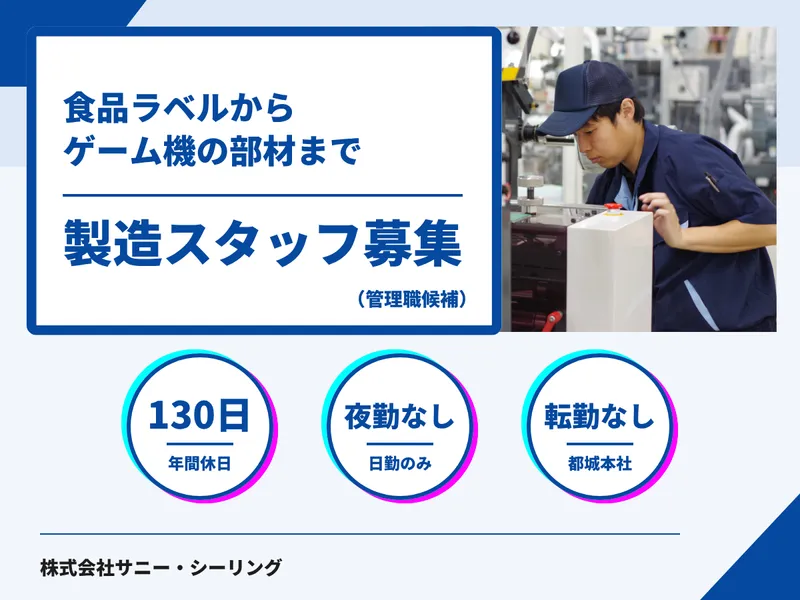 食品ラベルから
ゲーム機の部材まで

製造スタッフ募集

（管理職候補）

130日
年間休日

夜勤なし
日勤のみ

転勤なし
都城本社

株式会社サニー・シーリング